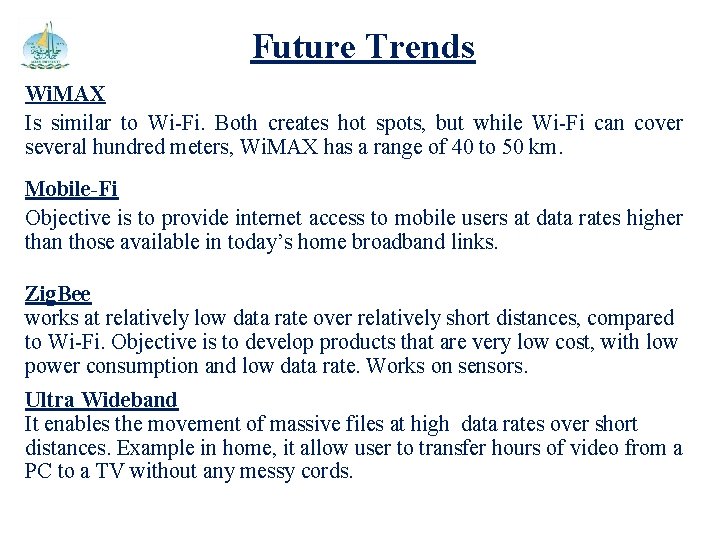 Future Trends

WiMAX
Is similar to Wi-Fi. Both creates hot spots, but while Wi-Fi can cover several hundred meters, WiMAX has a range of 40 to 50 km.

Mobile-Fi
Objective is to provide internet access to mobile users at data rates higher than those available in today's home broadband links.

ZigBee
works at relatively low data rate over relatively short distances, compared to Wi-Fi. Objective is to develop products that are very low cost, with low power consumption and low data rate. Works on sensors.

Ultra Wideband
It enables the movement of massive files at high data rates over short distances. Example in home, it allow user to transfer hours of video from a PC to a TV without any messy cords.